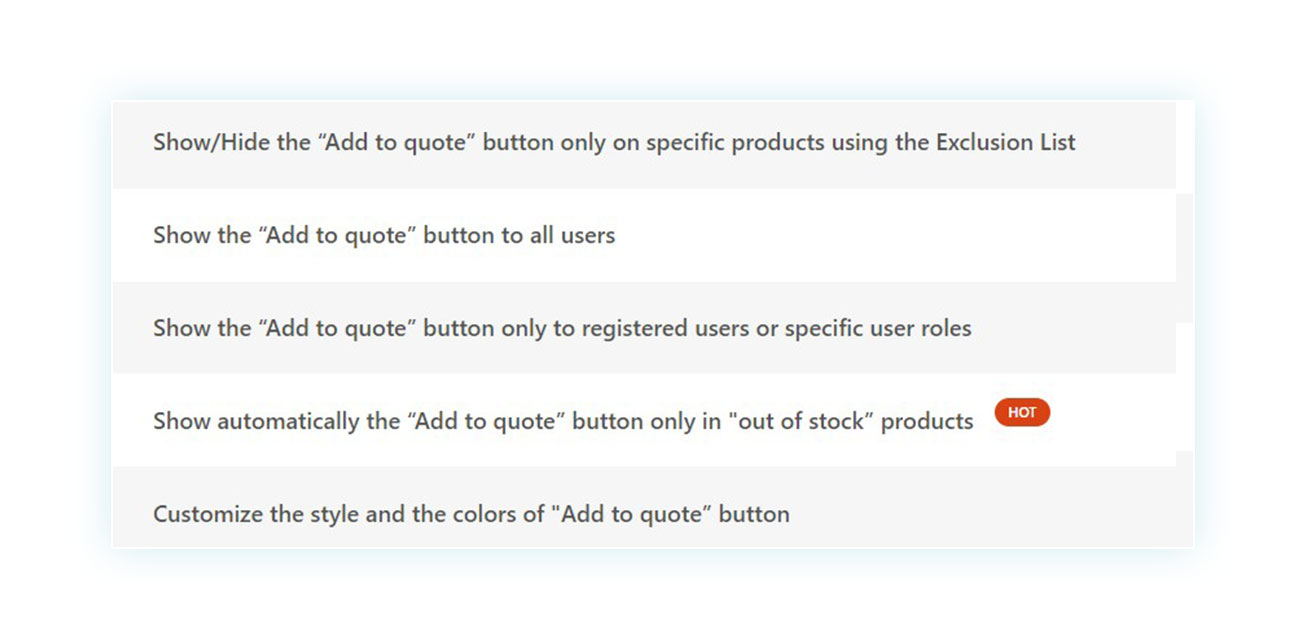 Show/Hide the “Add to quote” button only on specific products using the Exclusion List

Show the “Add to quote” button to all users

Show the “Add to quote” button only to registered users or specific user roles

Show automatically the “Add to quote” button only in "out of stock” products HOT

Customize the style and the colors of "Add to quote” button